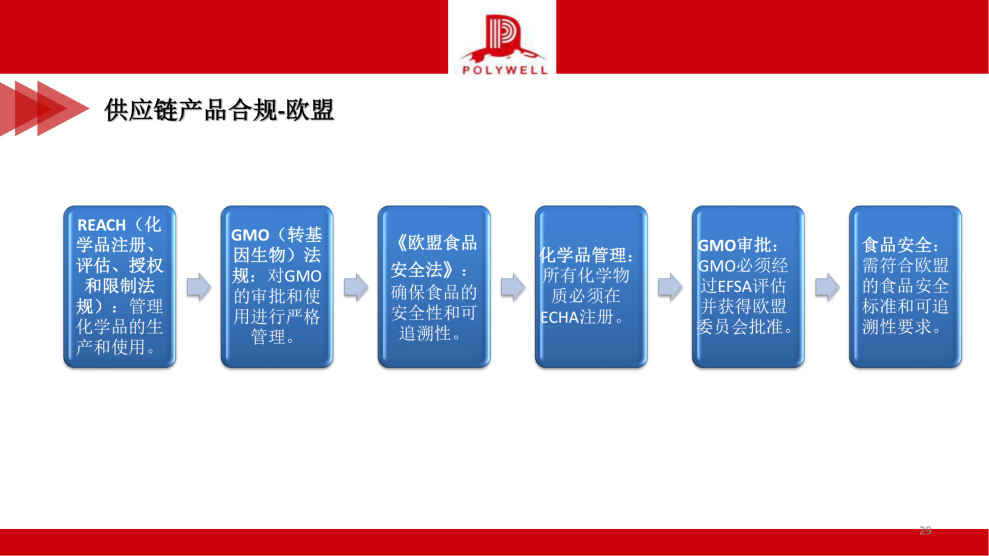 POLYWELL

供应链产品合规-欧盟

REACH（化学品注册、评估、授权和限制法规）：管理化学品的生产和使用。

GMO（转基因生物）法规：对GMO的审批和使用进行严格管理。

《欧盟食品安全法》：确保食品的安全性和可追溯性。

化学品管理：所有化学物质必须在ECHA注册。

GMO审批：GMO必须经过EFSA评估并获得欧盟委员会批准。

食品安全：需符合欧盟的食品安全标准和可追溯性要求。

29